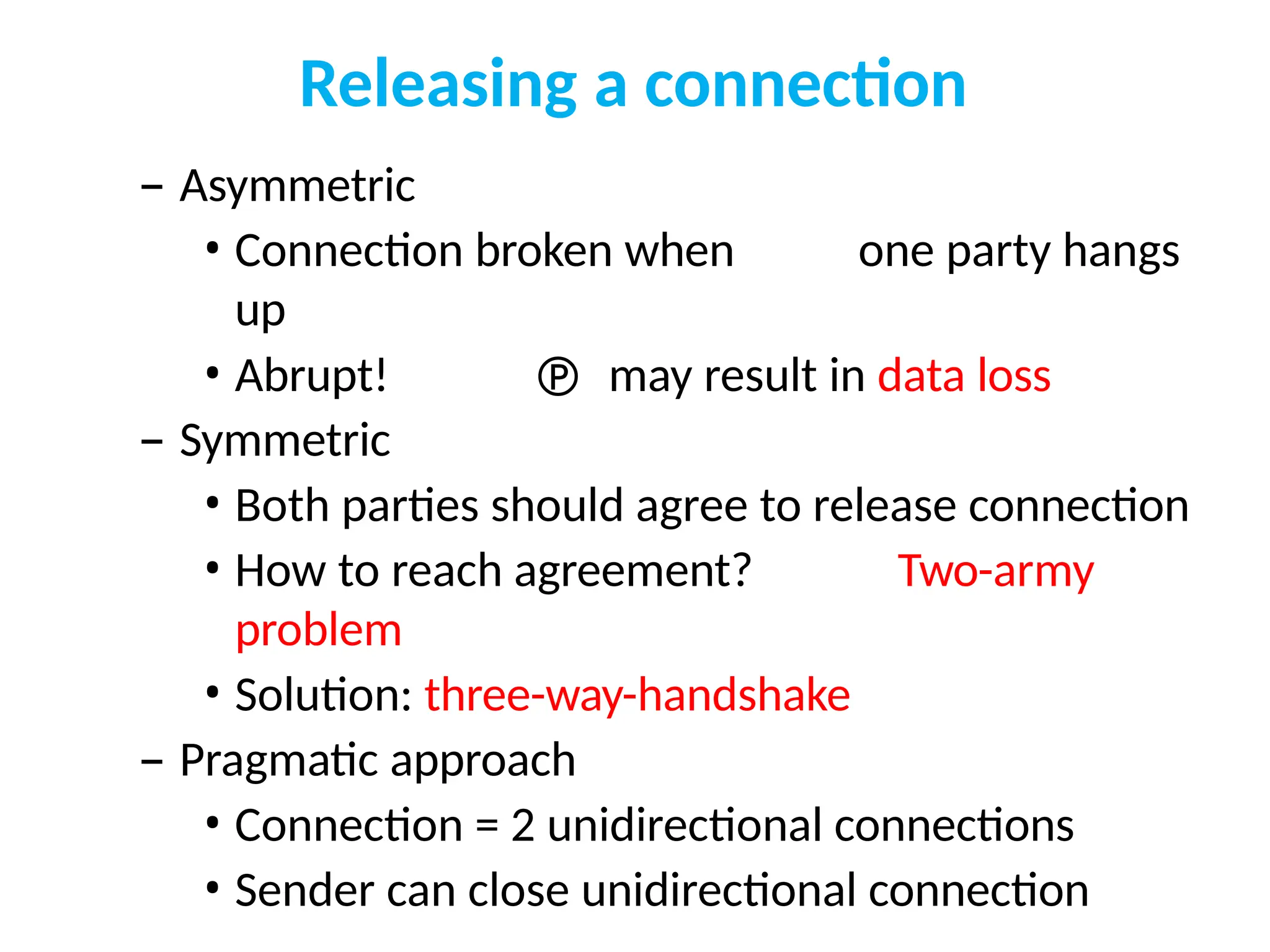 Releasing a connection

– Asymmetric
  • Connection broken when one party hangs up
  • Abrupt! Ⓟ may result in data loss
– Symmetric
  • Both parties should agree to release connection
  • How to reach agreement? Two-army problem
  • Solution: three-way-handshake
– Pragmatic approach
  • Connection = 2 unidirectional connections
  • Sender can close unidirectional connection